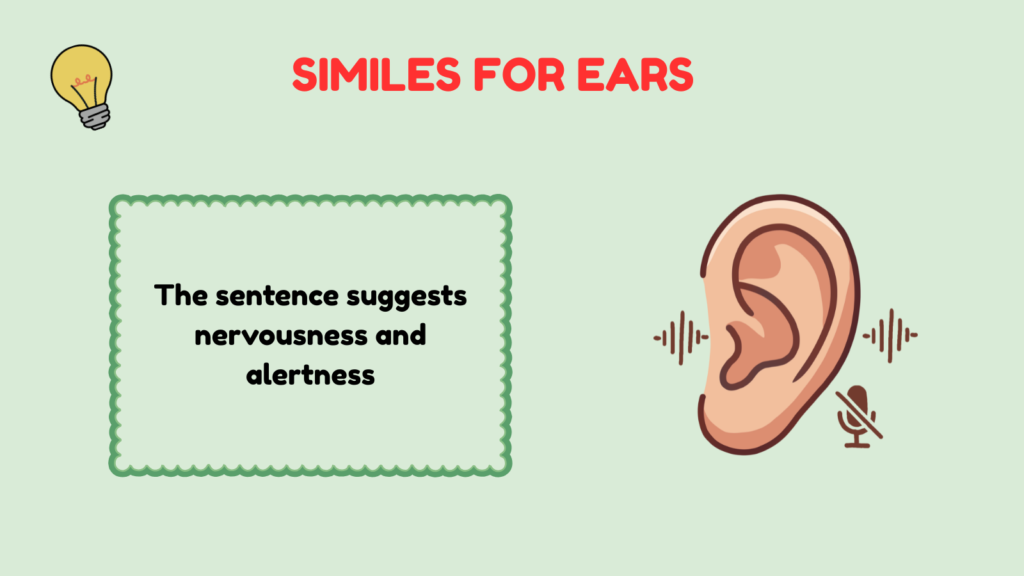 SIMILES FOR EARS

The sentence suggests nervousness and alertness